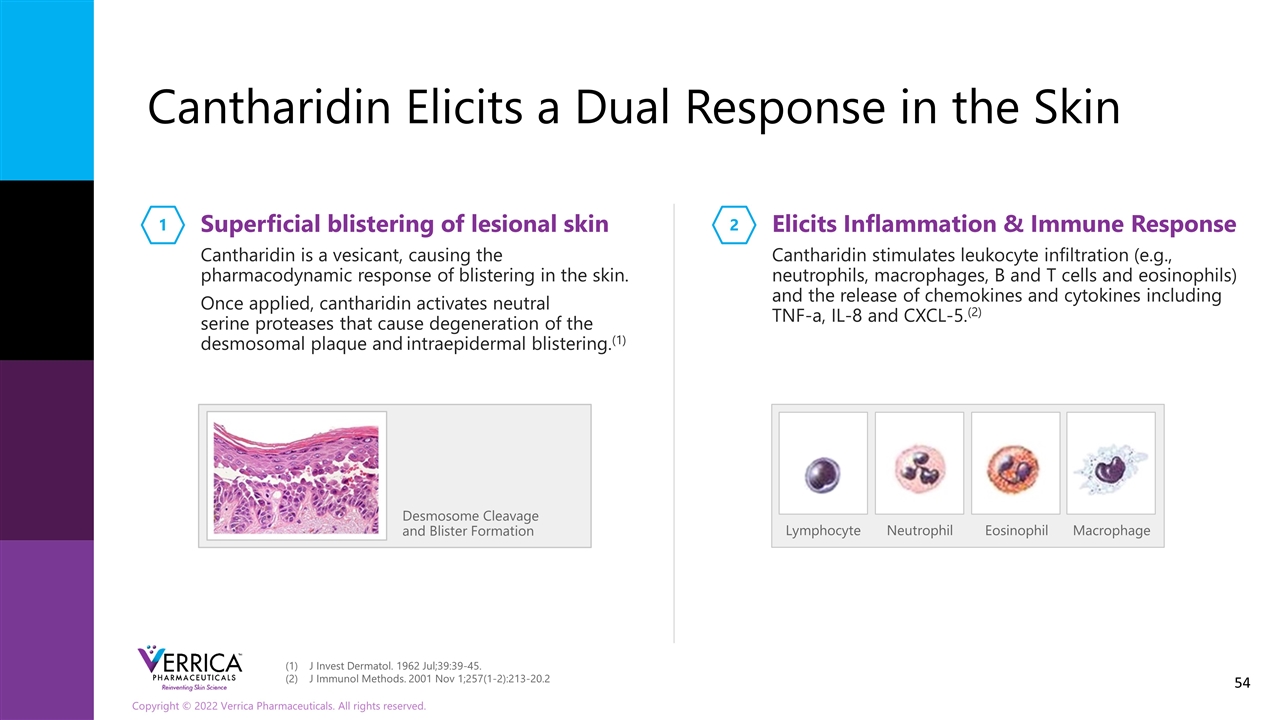 Cantharidin Elicits a Dual Response in the Skin

1 Superficial blistering of lesional skin

Cantharidin is a vesicant, causing the pharmacodynamic response of blistering in the skin.

Once applied, cantharidin activates neutral serine proteases that cause degeneration of the desmosomal plaque and intraepidermal blistering.$^{(1)}$

Desmosome Cleavage and Blister Formation

2 Elicits Inflammation & Immune Response

Cantharidin stimulates leukocyte infiltration (e.g., neutrophils, macrophages, B and T cells and eosinophils) and the release of chemokines and cytokines including TNF-a, IL-8 and CXCL-5.$^{(2)}$

Lymphocyte Neutrophil Eosinophil Macrophage

VERRICA PHARMACEUTICALS Reinventing Skin Science

(1) J Invest Dermatol. 1962 Jul;39:39-45.
(2) J Immunol Methods. 2001 Nov 1;257(1-2):213-20.2

54

Copyright © 2022 Verrica Pharmaceuticals. All rights reserved.